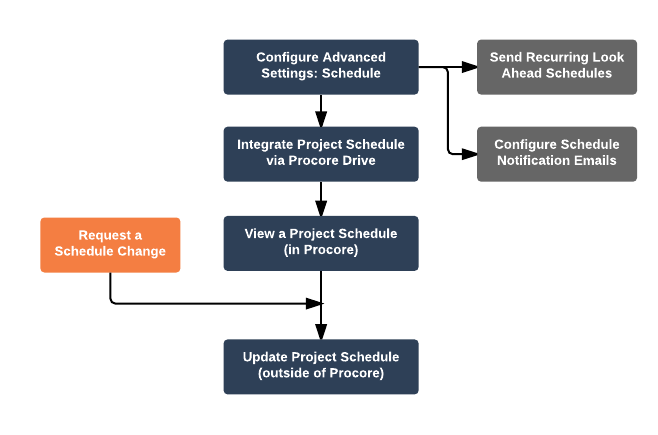 Configure Advanced Settings: Schedule

Send Recurring Look Ahead Schedules

Configure Schedule Notification Emails

Integrate Project Schedule via Procore Drive

Request a Schedule Change

View a Project Schedule (in Procore)

Update Project Schedule (outside of Procore)